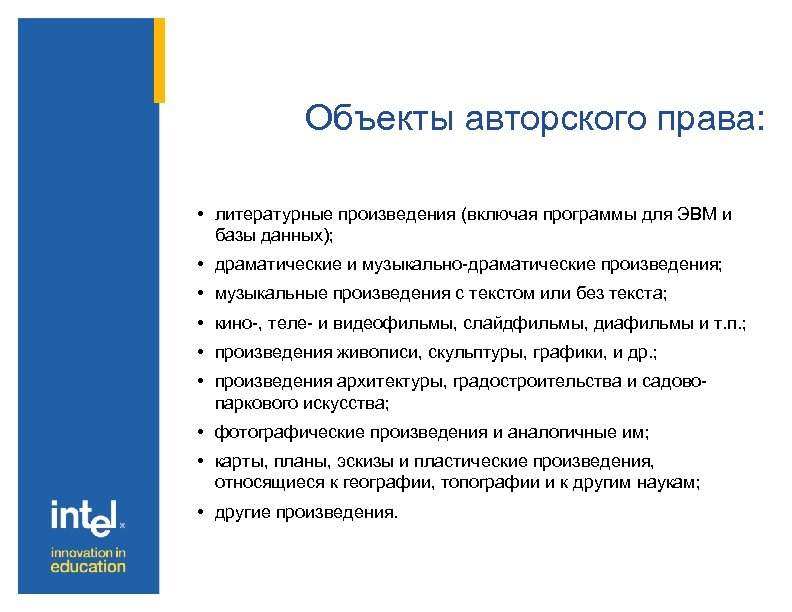 Объекты авторского права:

• литературные произведения (включая программы для ЭВМ и базы данных);
• драматические и музыкально-драматические произведения;
• музыкальные произведения с текстом или без текста;
• кино-, теле- и видеофильмы, слайдфильмы, диафильмы и т.п.;
• произведения живописи, скульптуры, графики, и др.;
• произведения архитектуры, градостроительства и садово-паркового искусства;
• фотографические произведения и аналогичные им;
• карты, планы, эскизы и пластические произведения, относящиеся к географии, топографии и к другим наукам;
• другие произведения.

intel
innovation in education